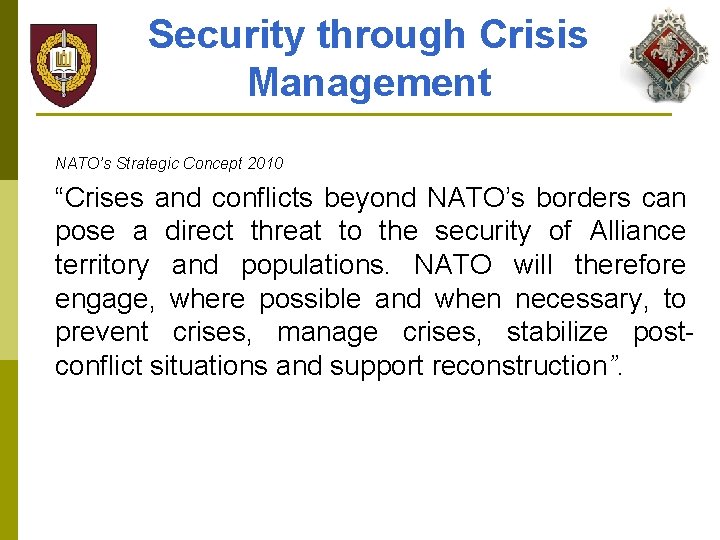 Security through Crisis Management

NATO's Strategic Concept 2010

“Crises and conflicts beyond NATO’s borders can pose a direct threat to the security of Alliance territory and populations. NATO will therefore engage, where possible and when necessary, to prevent crises, manage crises, stabilize post-conflict situations and support reconstruction”.